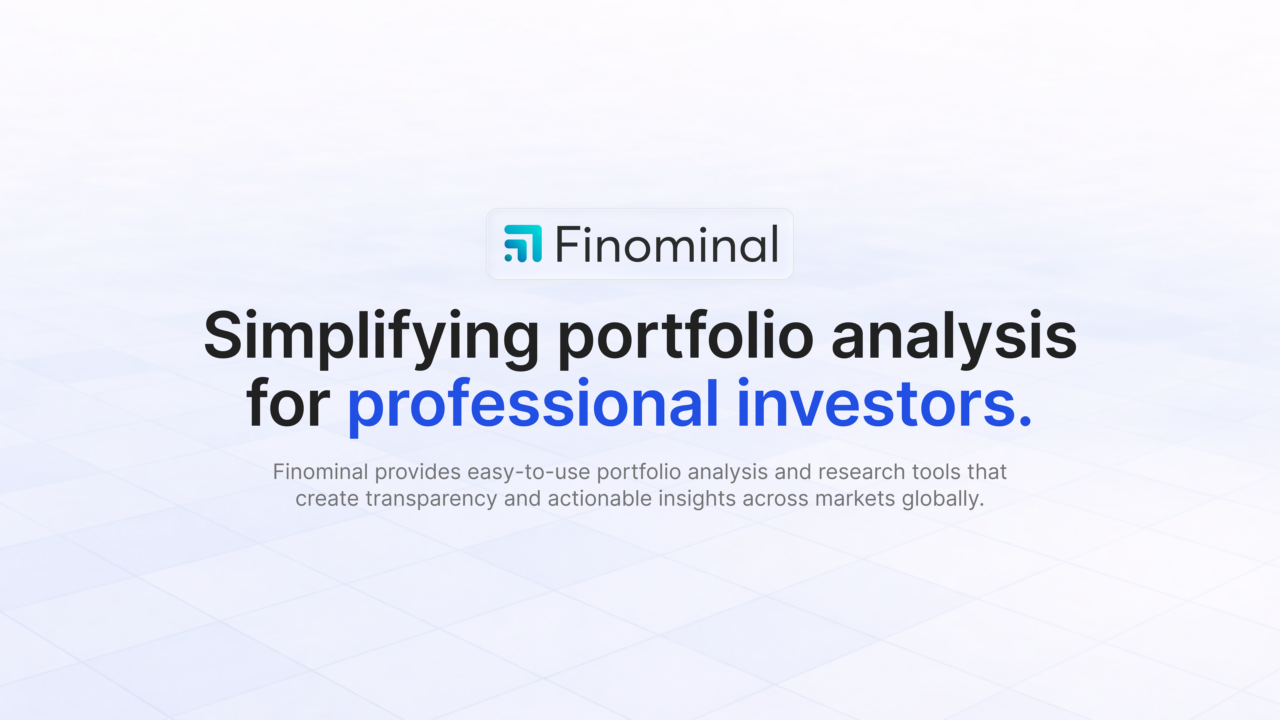 Finominal

Simplifying portfolio analysis for professional investors.

Finominal provides easy-to-use portfolio analysis and research tools that create transparency and actionable insights across markets globally.